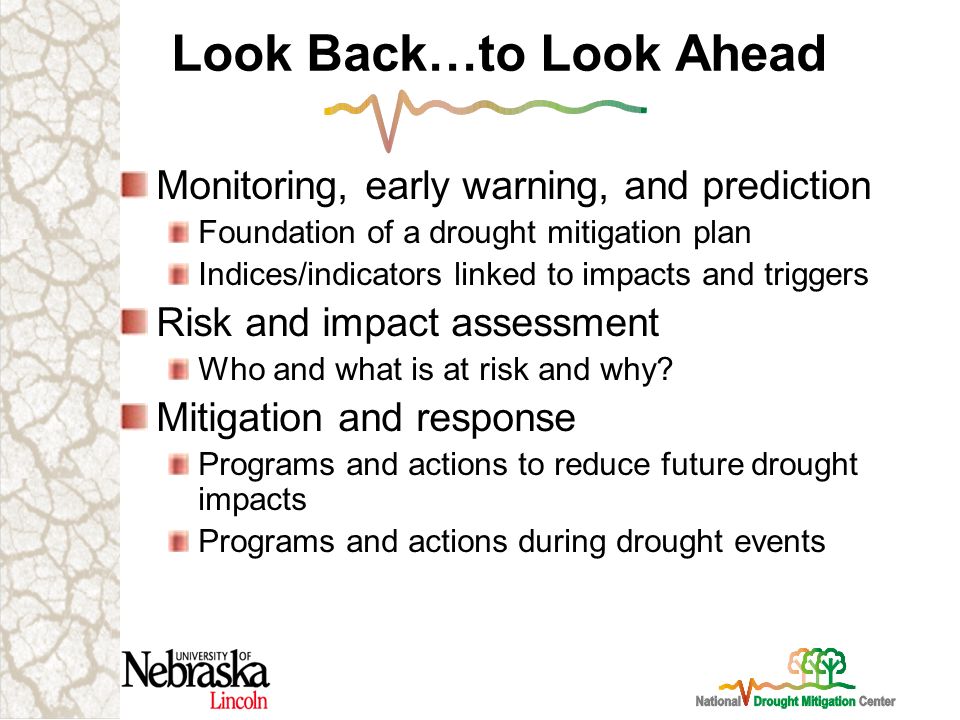 Look Back…to Look Ahead

Monitoring, early warning, and prediction
Foundation of a drought mitigation plan
Indices/indicators linked to impacts and triggers

Risk and impact assessment
Who and what is at risk and why?

Mitigation and response
Programs and actions to reduce future drought impacts
Programs and actions during drought events

UNIVERSITY OF Nebraska Lincoln

National Drought Mitigation Center